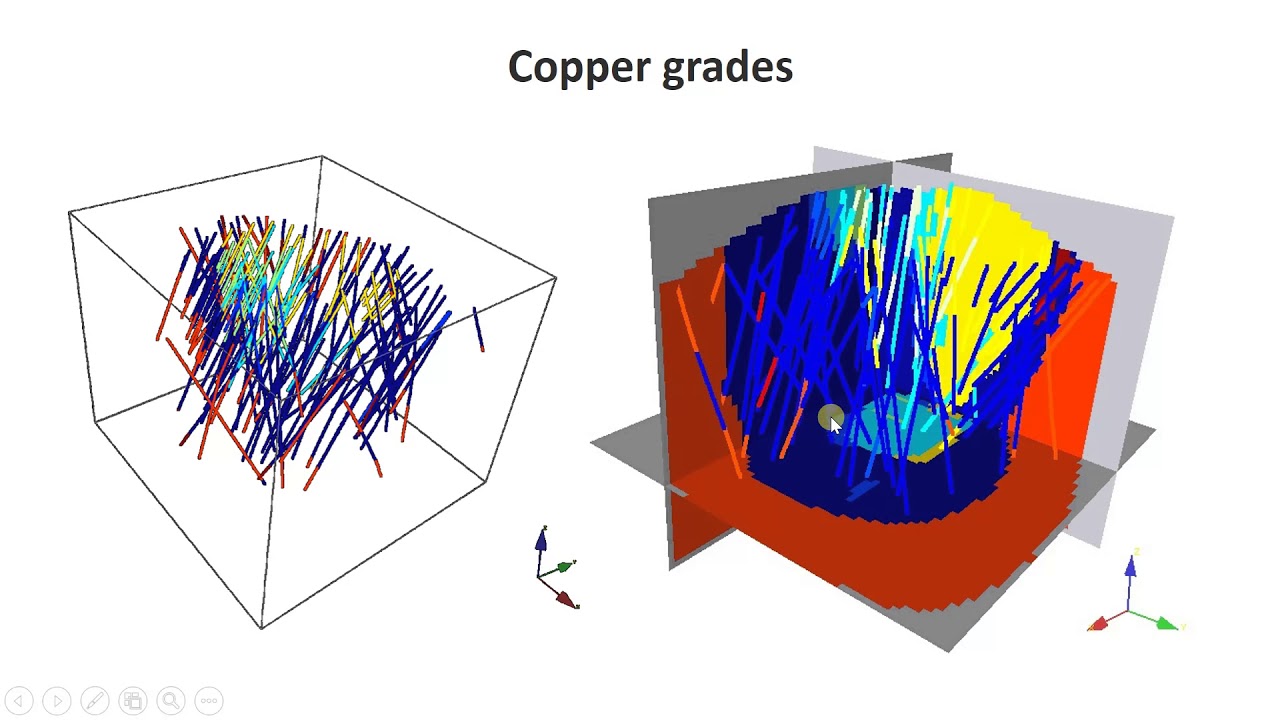 Copper grades